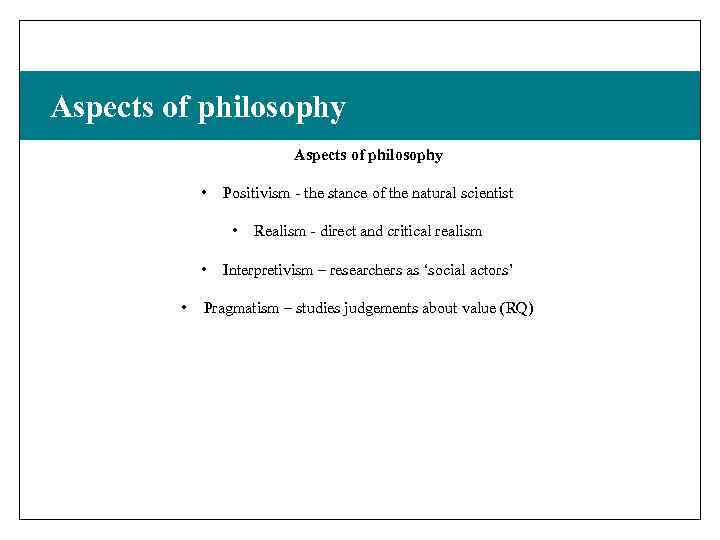 Aspects of philosophy

Aspects of philosophy

• Positivism - the stance of the natural scientist

• Realism - direct and critical realism

• Interpretivism – researchers as ‘social actors’

• Pragmatism – studies judgements about value (RQ)